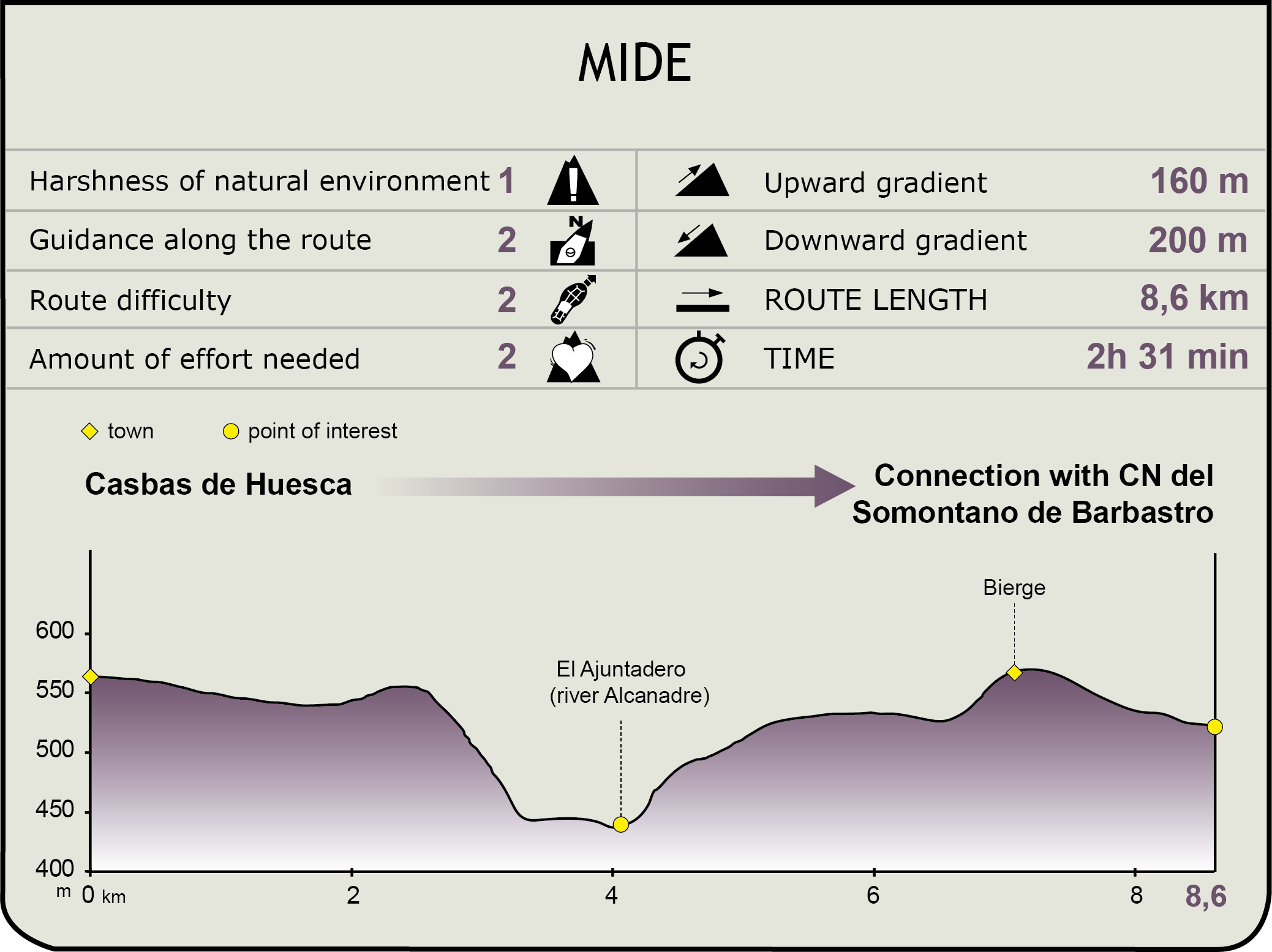 MIDE

| Harshness of natural environment | 1 | Upward gradient | 160 m |
|---|---|---|---|
| Guidance along the route | 2 | Downward gradient | 200 m |
| Route difficulty | 2 | ROUTE LENGTH | 8,6 km |
| Amount of effort needed | 2 | TIME | 2h 31 min |

town point of interest

Casbas de Huesca

Connection with CN del Somontano de Barbastro

Bierge

El Ajuntadero (river Alcanadre)

600
550
500
450
400
m

0 km 2 4 6 8 8,6